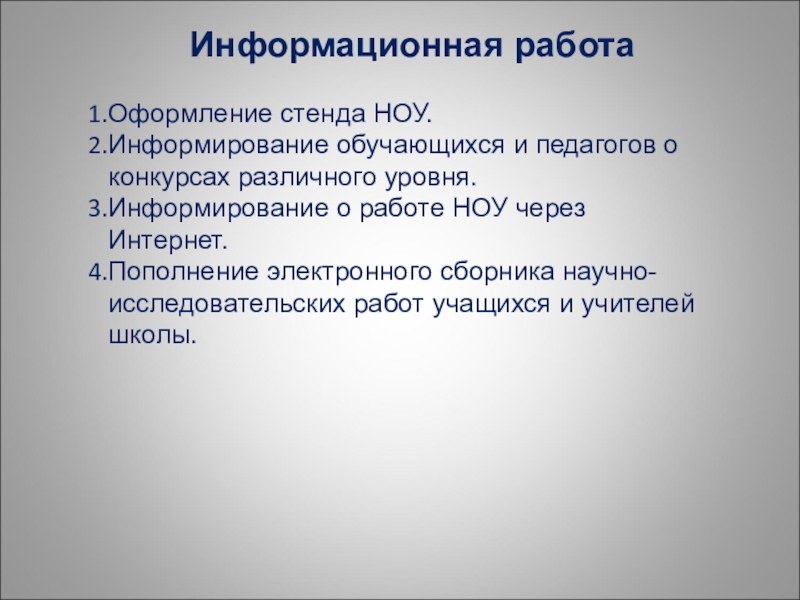 Информационная работа

1.Оформление стенда НОУ.
2.Информирование обучающихся и педагогов о конкурсах различного уровня.
3.Информирование о работе НОУ через Интернет.
4.Пополнение электронного сборника научно-исследовательских работ учащихся и учителей школы.